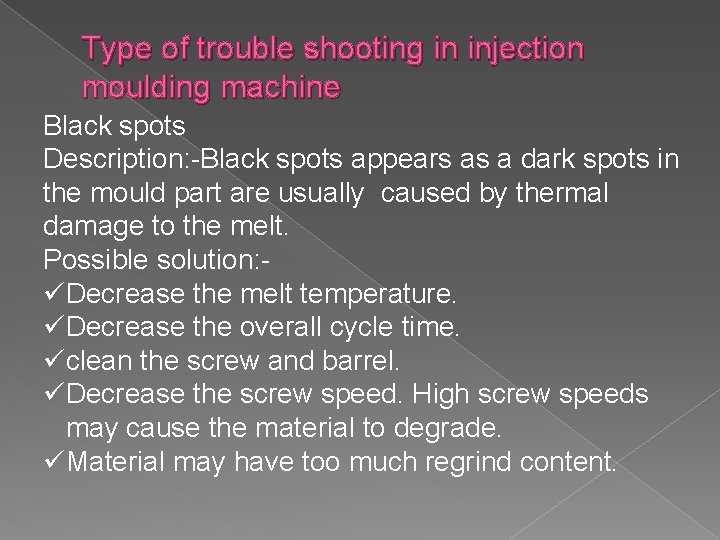 Type of trouble shooting in injection moulding machine

Black spots
Description:-Black spots appears as a dark spots in the mould part are usually caused by thermal damage to the melt.
Possible solution:-
✓Decrease the melt temperature.
✓Decrease the overall cycle time.
✓clean the screw and barrel.
✓Decrease the screw speed. High screw speeds may cause the material to degrade.
✓Material may have too much regrind content.